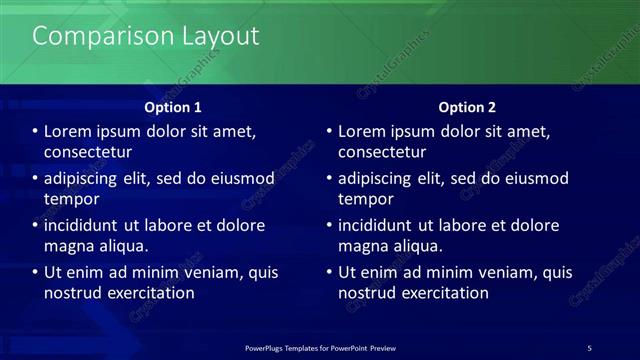 Comparison Layout

Option 1
• Lorem ipsum dolor sit amet, consectetur
• adipiscing elit, sed do eiusmod tempor
• incididunt ut labore et dolore magna aliqua.
• Ut enim ad minim veniam, quis nostrud exercitation

Option 2
• Lorem ipsum dolor sit amet, consectetur
• adipiscing elit, sed do eiusmod tempor
• incididunt ut labore et dolore magna aliqua.
• Ut enim ad minim veniam, quis nostrud exercitation

CrystalGraphics

PowerPlugs Templates for PowerPoint Preview

5